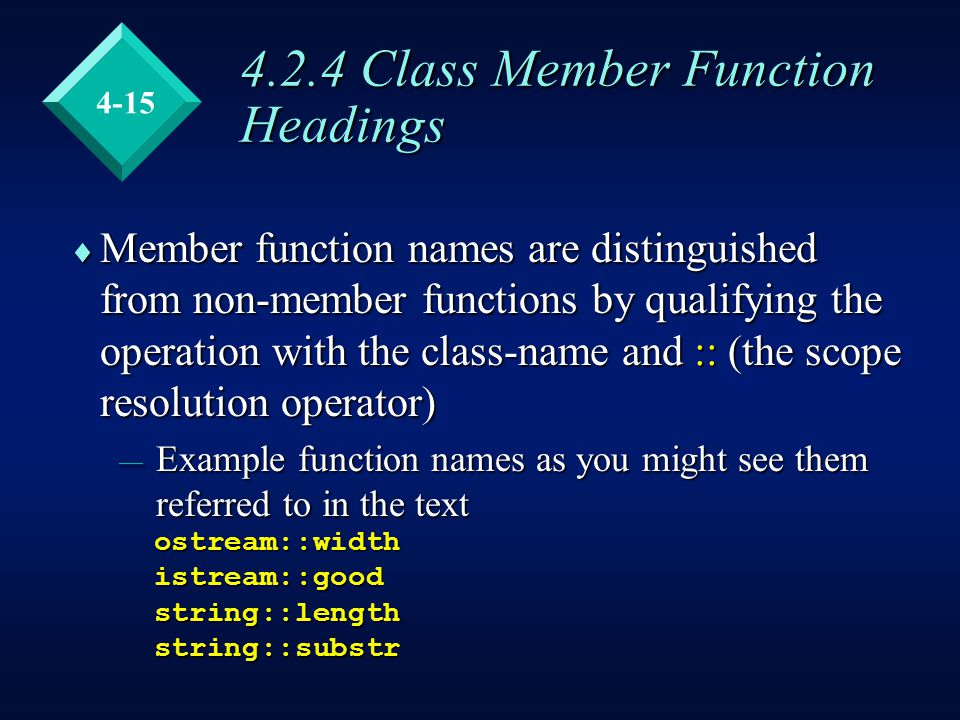 4-15

4.2.4 Class Member Function Headings

♦ Member function names are distinguished from non-member functions by qualifying the operation with the class-name and :: (the scope resolution operator)

– Example function names as you might see them referred to in the text
ostream::width
istream::good
string::length
string::substr